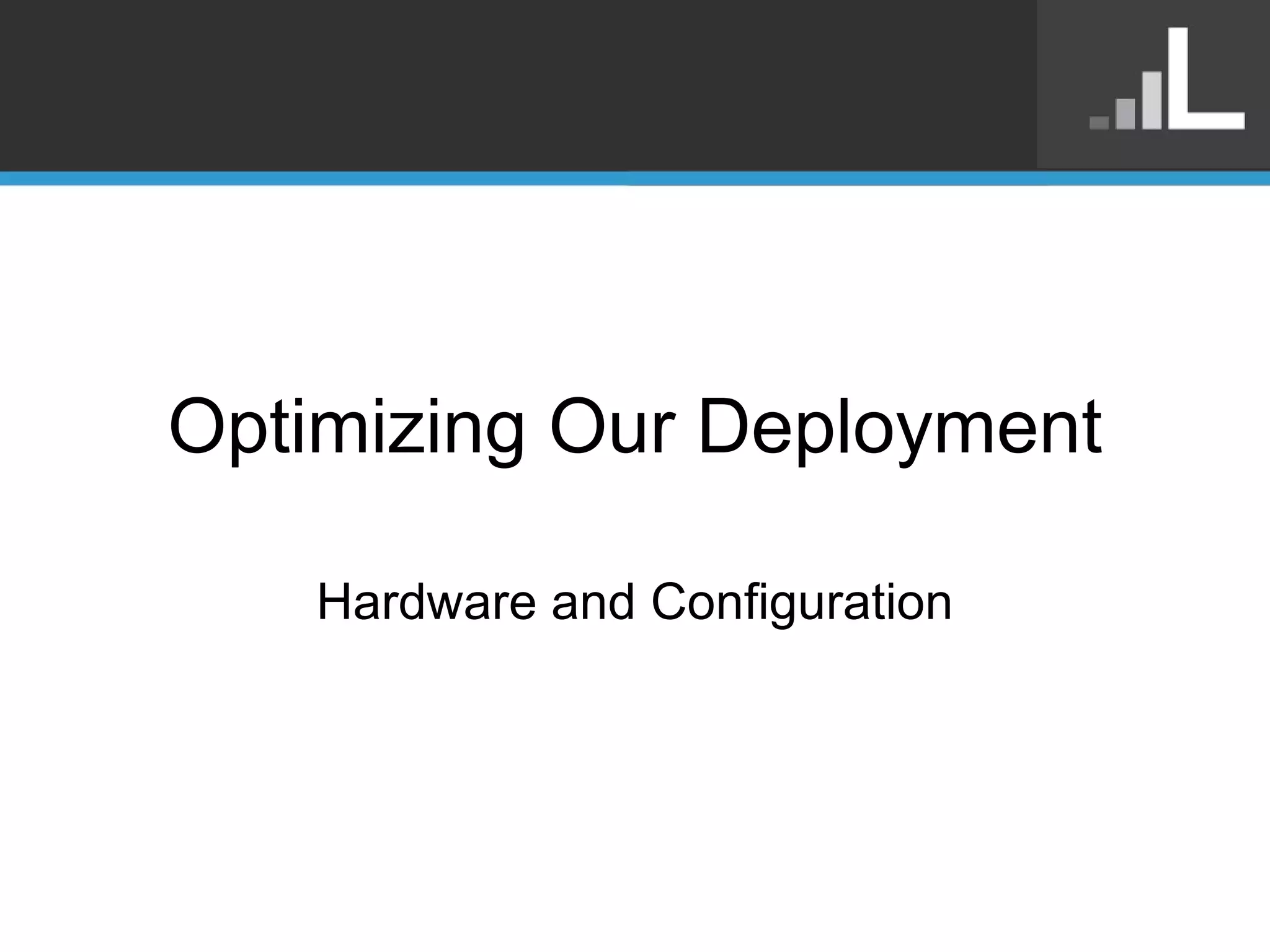 Optimizing Our Deployment

Hardware and Configuration